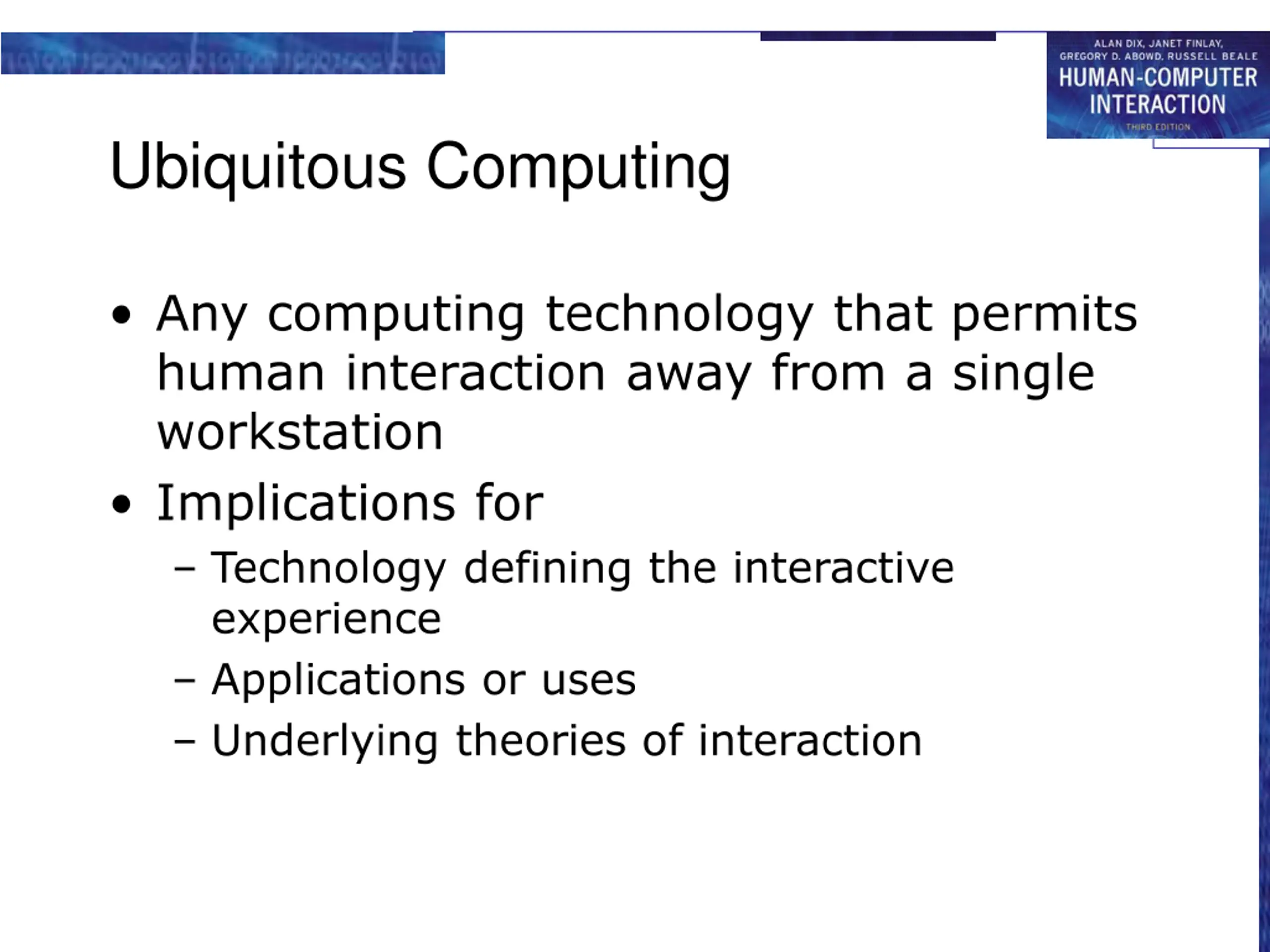 ALAN DIX, JANET FINLAY, GREGORY D. ABOWD, RUSSELL BEALE
HUMAN-COMPUTER INTERACTION
THIRD EDITION

Ubiquitous Computing

• Any computing technology that permits human interaction away from a single workstation
• Implications for
– Technology defining the interactive experience
– Applications or uses
– Underlying theories of interaction